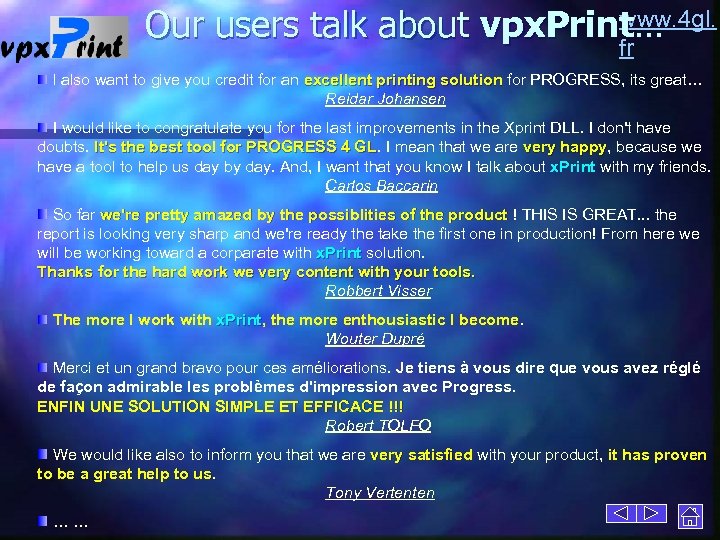 vpxPrint

Our users talk about vpxPrint...

www.4gl.fr

I also want to give you credit for an excellent printing solution for PROGRESS, its great...
Reidar Johansen

I would like to congratulate you for the last improvements in the Xprint DLL. I don't have doubts. It's the best tool for PROGRESS 4 GL. I mean that we are very happy, because we have a tool to help us day by day. And, I want that you know I talk about xPrint with my friends.
Carlos Baccarin

So far we're pretty amazed by the possiblities of the product ! THIS IS GREAT... the report is looking very sharp and we're ready the take the first one in production! From here we will be working toward a corparate with xPrint solution.
Thanks for the hard work we very content with your tools.
Robbert Visser

The more I work with xPrint, the more enthousiastic I become.
Wouter Dupré

Merci et un grand bravo pour ces améliorations. Je tiens à vous dire que vous avez réglé de façon admirable les problèmes d'impression avec Progress.
ENFIN UNE SOLUTION SIMPLE ET EFFICACE !!!
Robert TOLEO

We would like also to inform you that we are very satisfied with your product, it has proven to be a great help to us.
Tony Vertenten

... ...